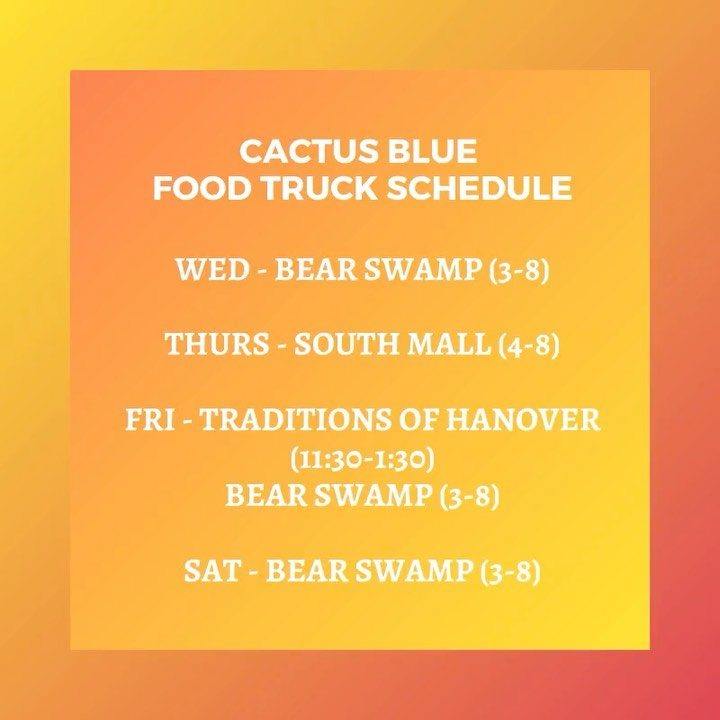 CACTUS BLUE
FOOD TRUCK SCHEDULE

WED - BEAR SWAMP (3-8)

THURS - SOUTH MALL (4-8)

FRI - TRADITIONS OF HANOVER
(11:30-1:30)
BEAR SWAMP (3-8)

SAT - BEAR SWAMP (3-8)